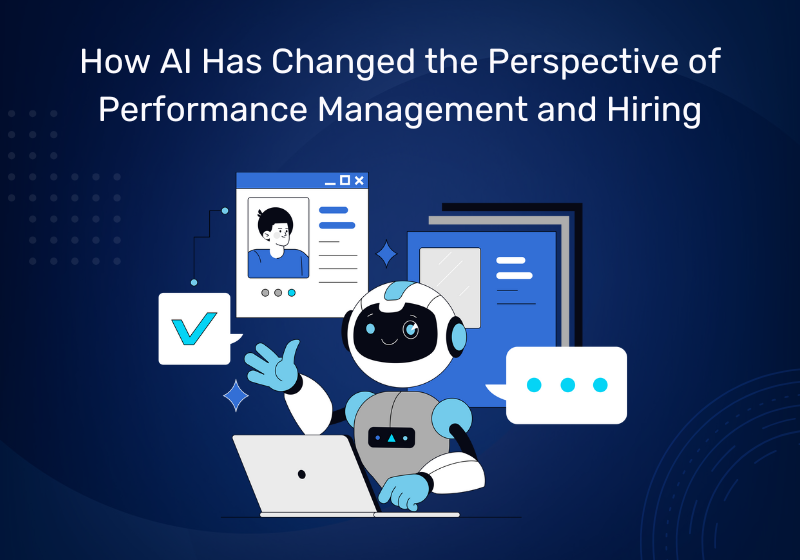 How AI Has Changed the Perspective of Performance Management and Hiring